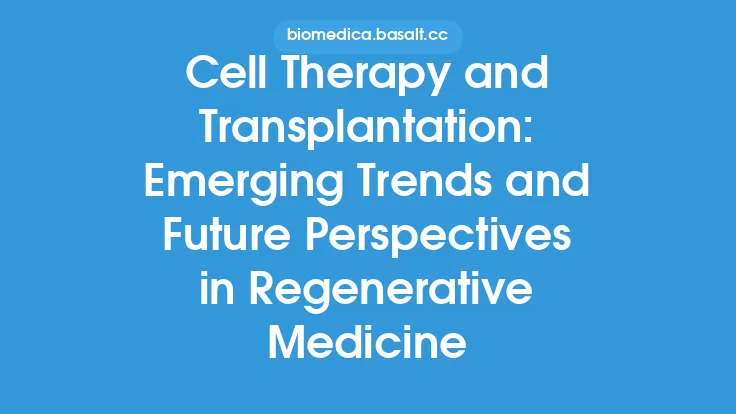 biomedica.basalt.cc

Cell Therapy and Transplantation: Emerging Trends and Future Perspectives in Regenerative Medicine